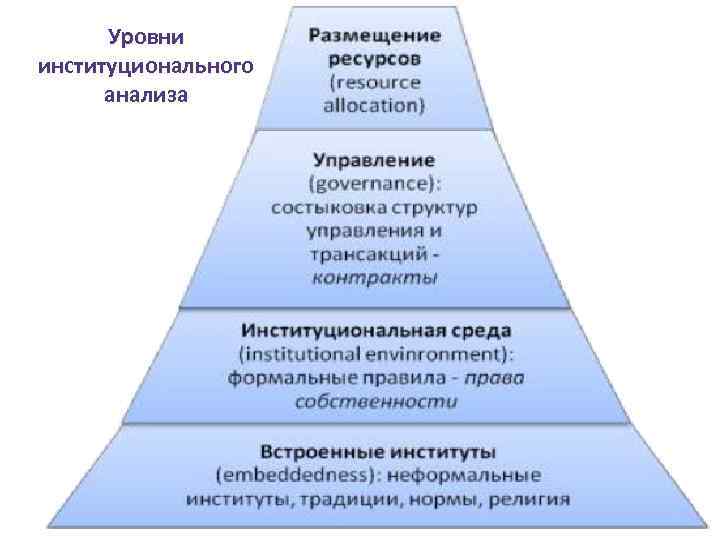 Уровни институционального анализа

Размещение ресурсов (resource allocation)

Управление (governance): состыковка структур управления и трансакций - контракты

Институциональная среда (institutional envinronment): формальные правила - права собственности

Встроенные институты (embeddedness): неформальные институты, традиции, нормы, религия